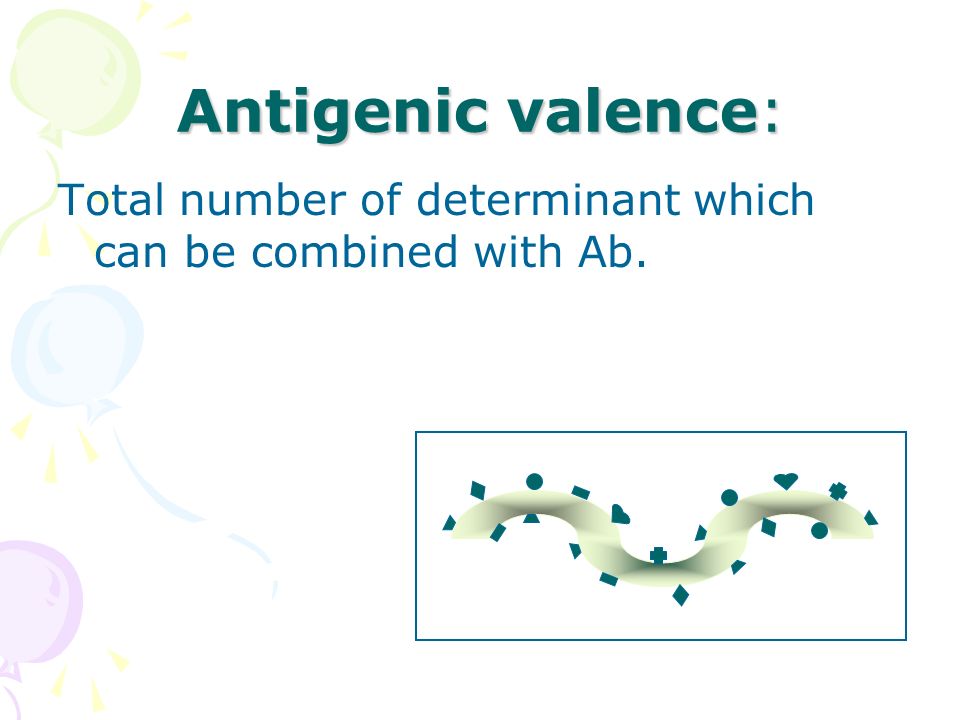 Antigenic valence:

Total number of determinant which can be combined with Ab.